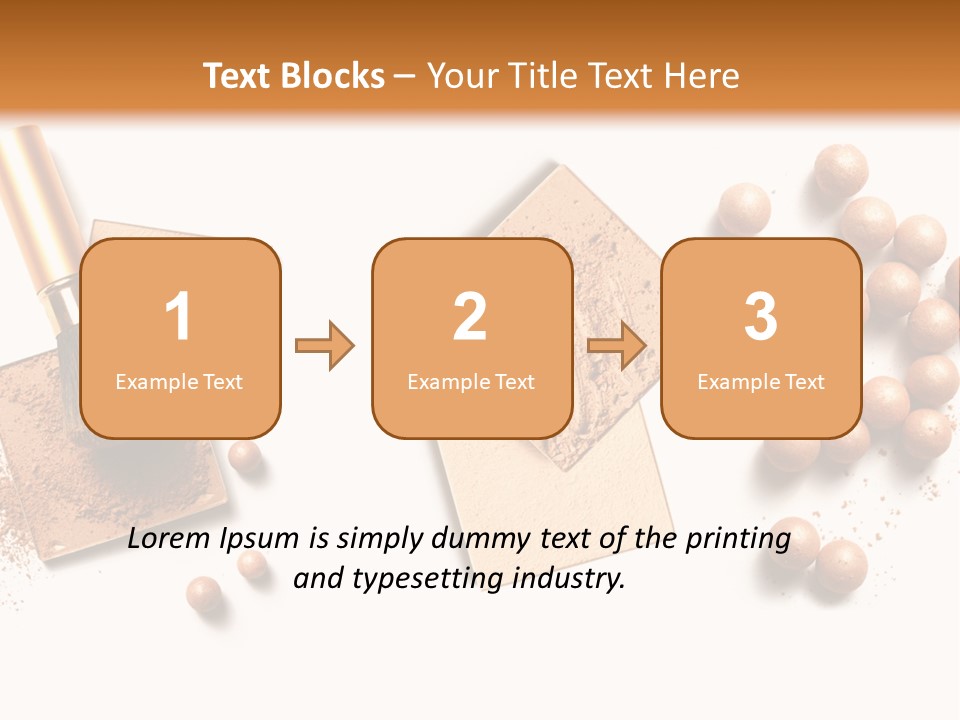 Text Blocks – Your Title Text Here

1
Example Text

2
Example Text

3
Example Text

Lorem Ipsum is simply dummy text of the printing and typesetting industry.